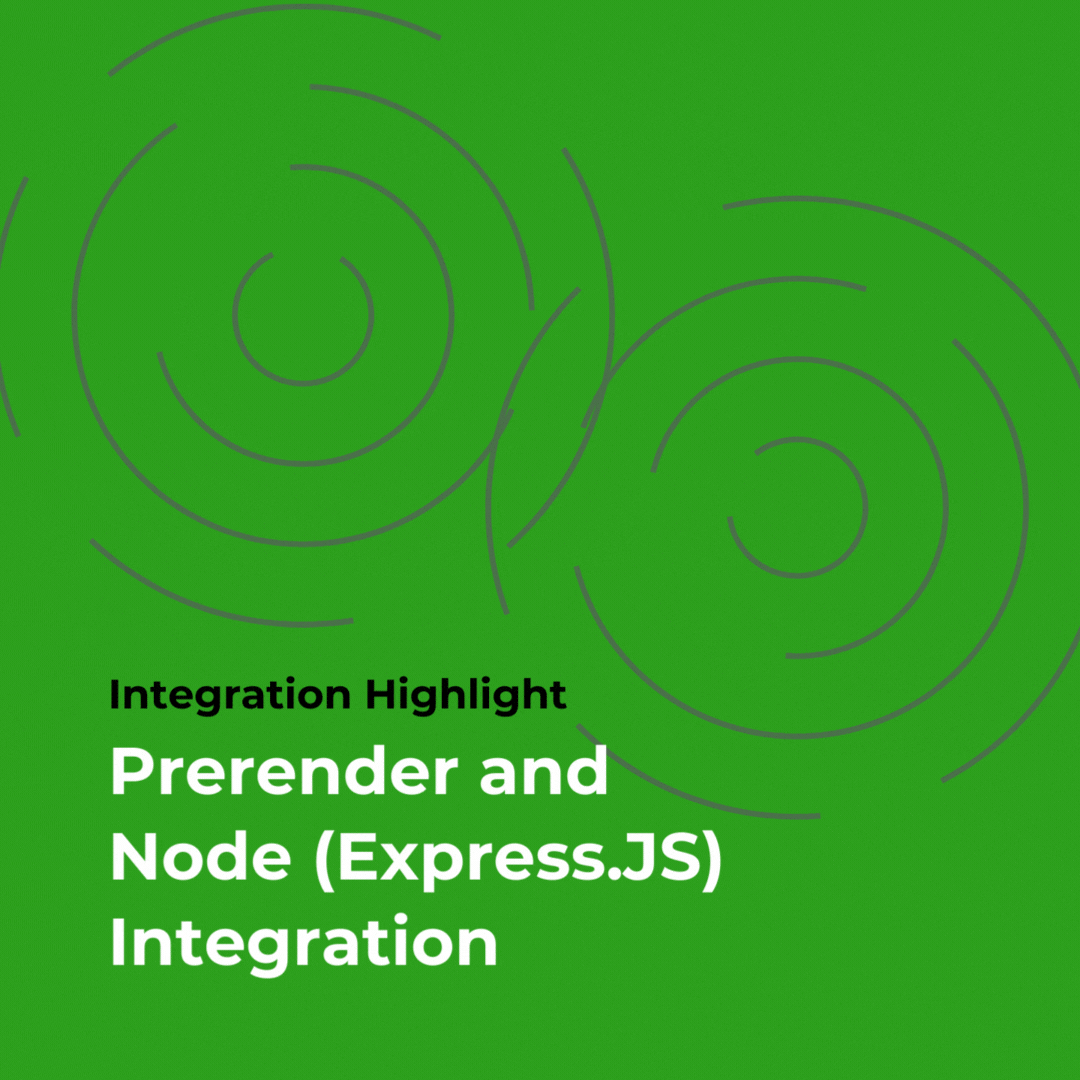 Integration Highlight

Prerender and Node (Express.JS) Integration